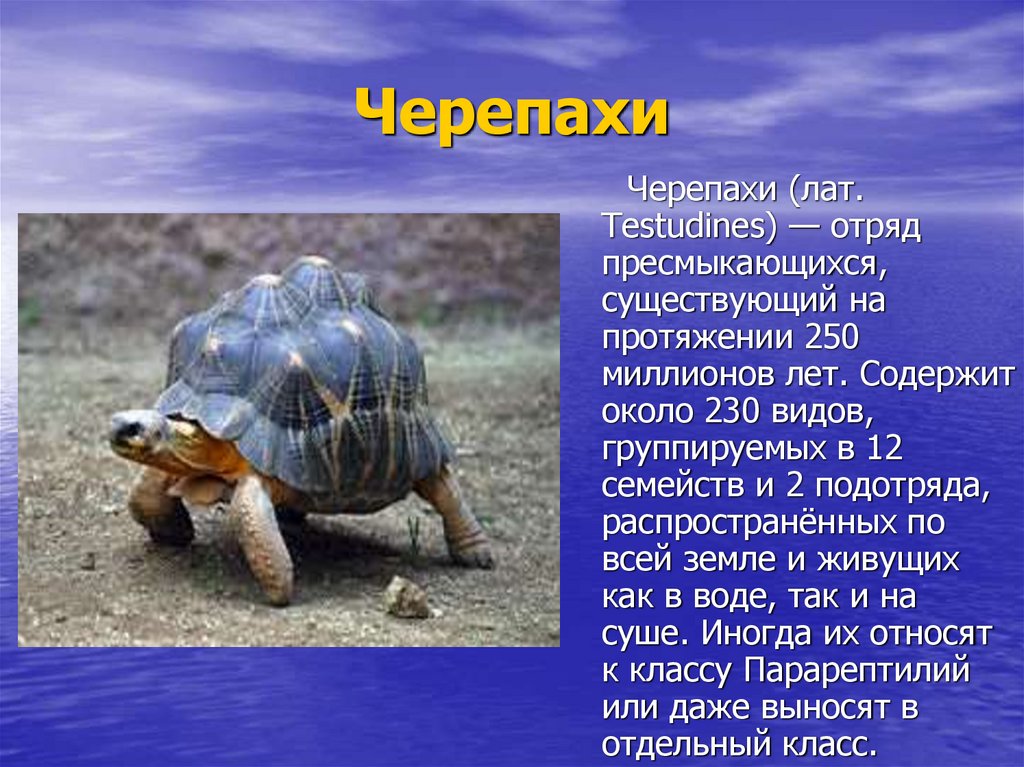 Черепахи

Черепахи (лат. Testudines) — отряд пресмыкающихся, существующий на протяжении 250 миллионов лет. Содержит около 230 видов, группируемых в 12 семейств и 2 подотряда, распространённых по всей земле и живущих как в воде, так и на суше. Иногда их относят к классу Парарептилий или даже выносят в отдельный класс.